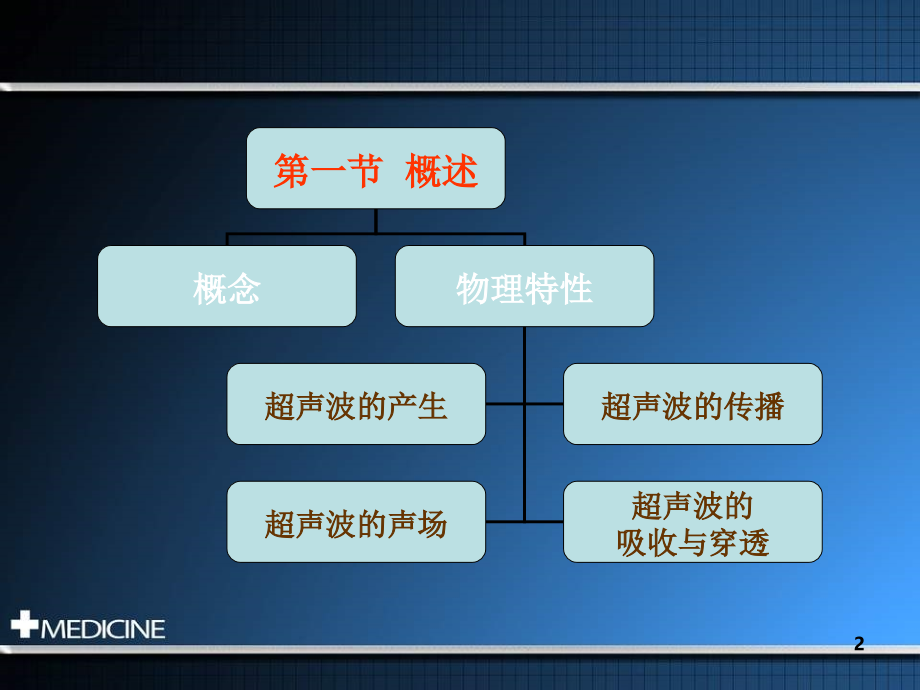 第一节 概述

概念

物理特性

超声波的产生

超声波的传播

超声波的声场

超声波的吸收与穿透

MEDICINE

2